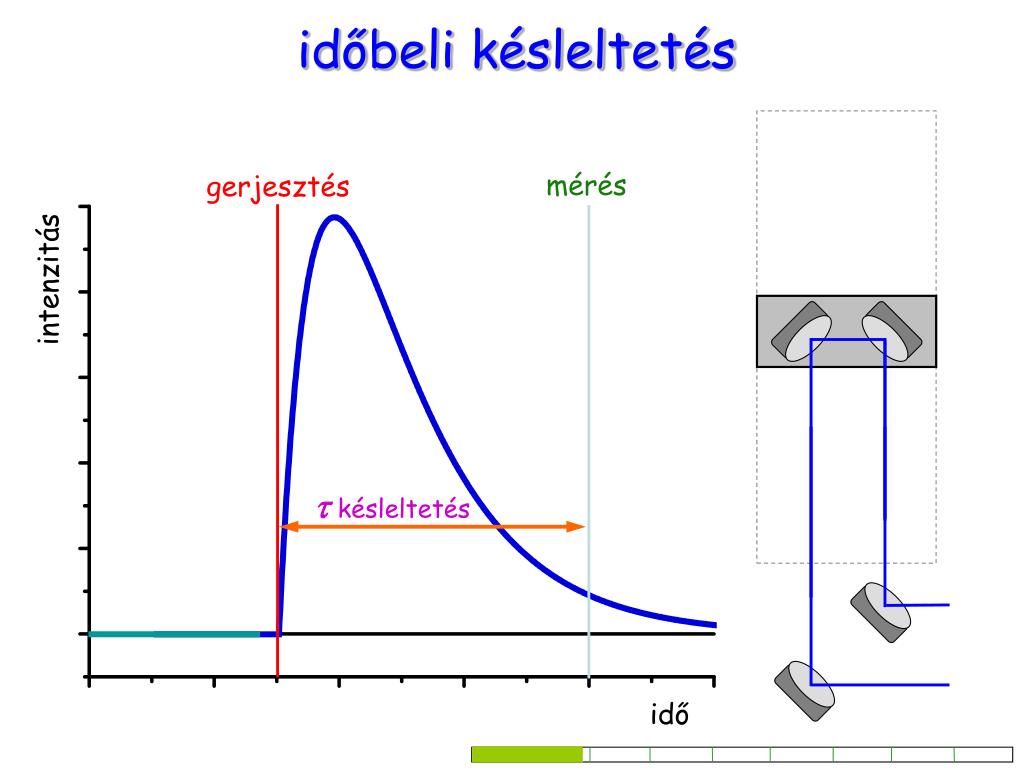 időbeli késleltetés

gerjesztés

mérés

intenzitás

$\tau$ késleltetés

idő